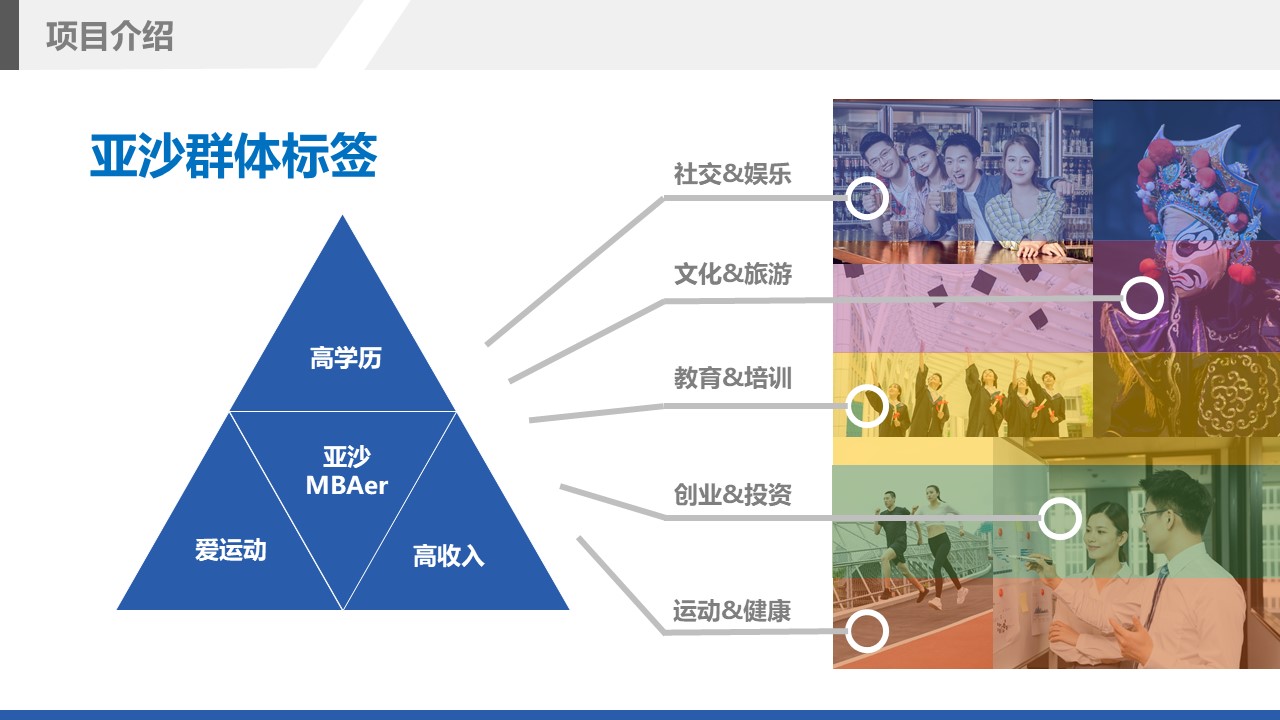 项目介绍

亚沙群体标签

高学历

亚沙
MBAer

爱运动

高收入

社交&娱乐

文化&旅游

教育&培训

创业&投资

运动&健康